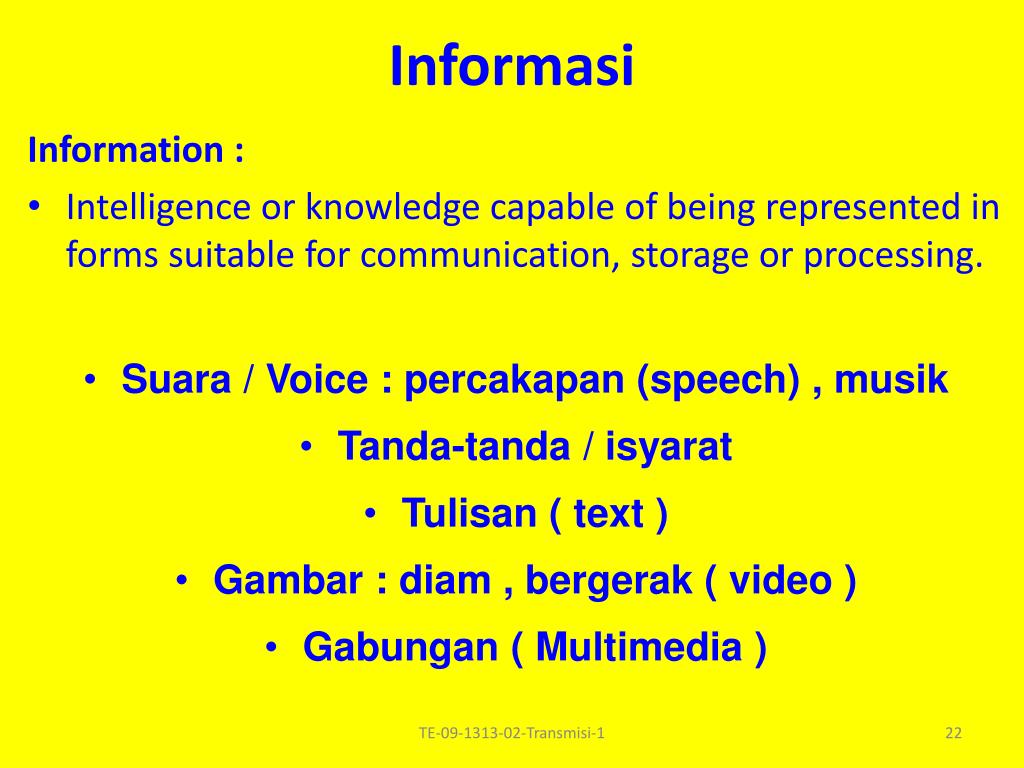 Informasi

Information :

• Intelligence or knowledge capable of being represented in forms suitable for communication, storage or processing.

• Suara / Voice : percakapan (speech) , musik
• Tanda-tanda / isyarat
• Tulisan ( text )
• Gambar : diam , bergerak ( video )
• Gabungan ( Multimedia )

TE-09-1313-02-Transmisi-1

22